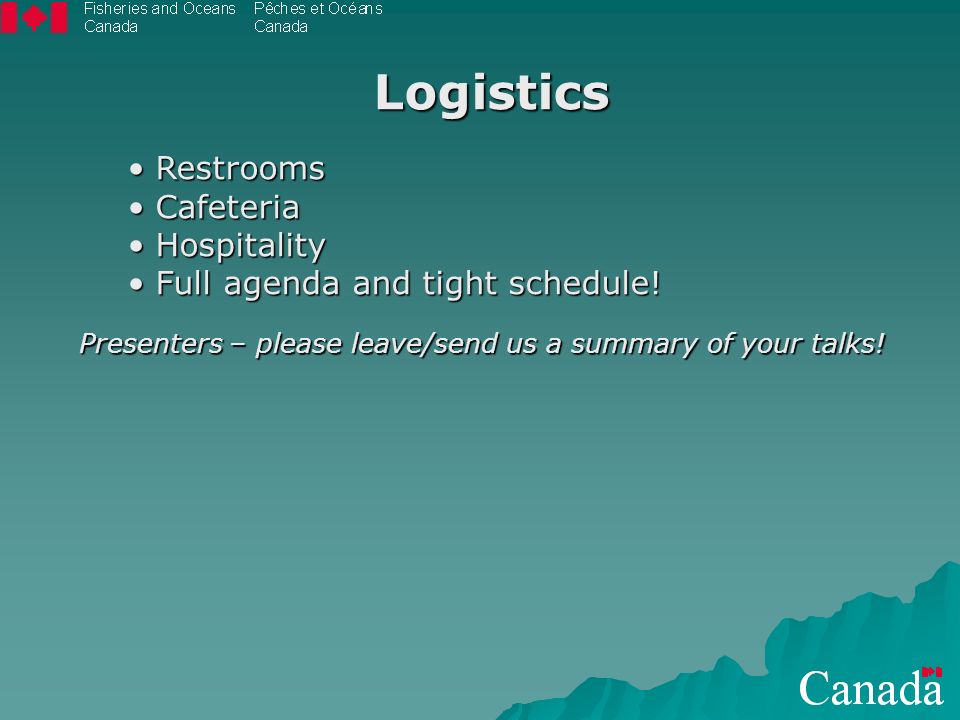 Fisheries and Oceans Canada
Pêches et Océans Canada

Logistics

• Restrooms
• Cafeteria
• Hospitality
• Full agenda and tight schedule!

Presenters – please leave/send us a summary of your talks!

Canada